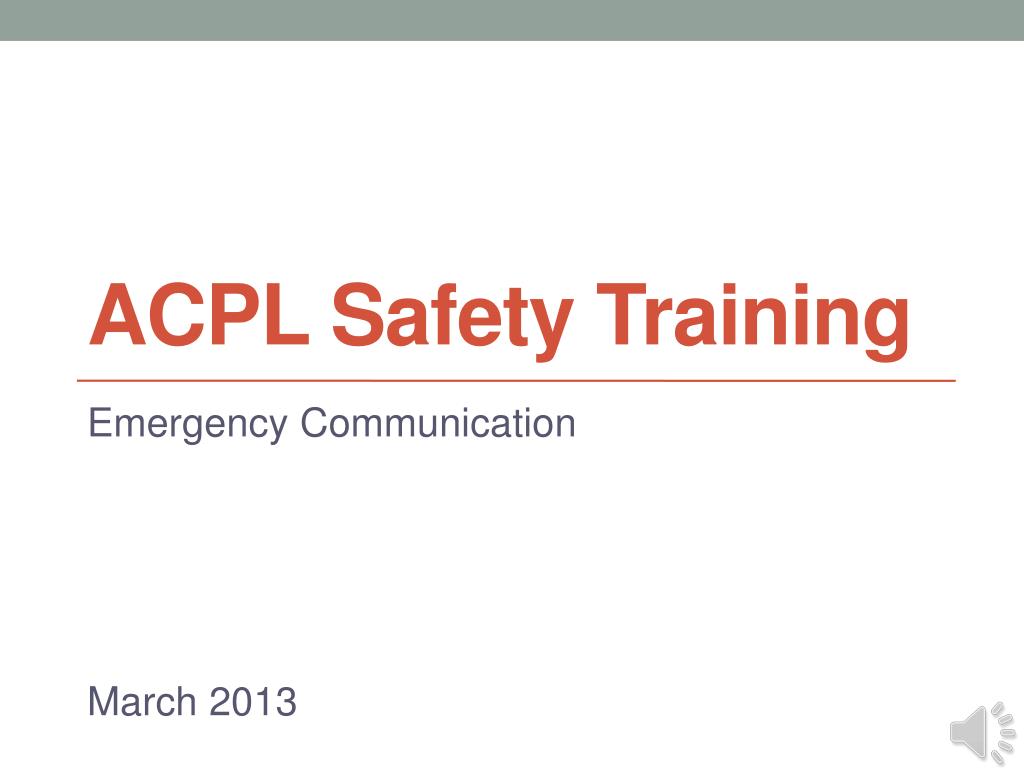 ACPL Safety Training

Emergency Communication

March 2013